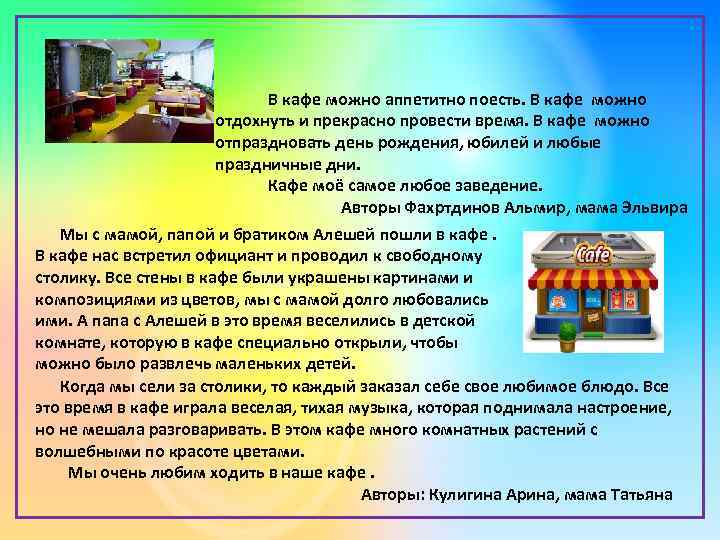 В кафе можно аппетитно поесть. В кафе можно отдохнуть и прекрасно провести время. В кафе можно отпраздновать день рождения, юбилей и любые праздничные дни.

Кафе моё самое любое заведение.

Авторы Фахртдинов Альмир, мама Эльвира

Мы с мамой, папой и братиком Алешей пошли в кафе . В кафе нас встретил официант и проводил к свободному столику. Все стены в кафе были украшены картинами и композициями из цветов, мы с мамой долго любовались ими. А папа с Алешей в это время веселились в детской комнате, которую в кафе специально открыли, чтобы можно было развлечь маленьких детей.

Когда мы сели за столики, то каждый заказал себе свое любимое блюдо. Все это время в кафе играла веселая, тихая музыка, которая поднимала настроение, но не мешала разговаривать. В этом кафе много комнатных растений с волшебными по красоте цветами.

Мы очень любим ходить в наше кафе .

Авторы: Кулигина Арина, мама Татьяна

Cafe